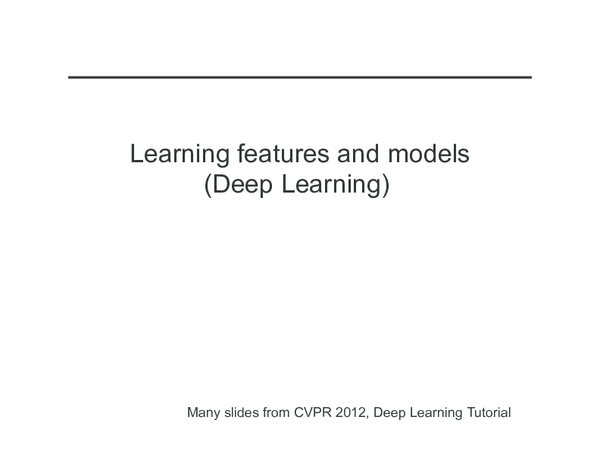 Learning features and models
(Deep Learning)

Many slides from CVPR 2012, Deep Learning Tutorial